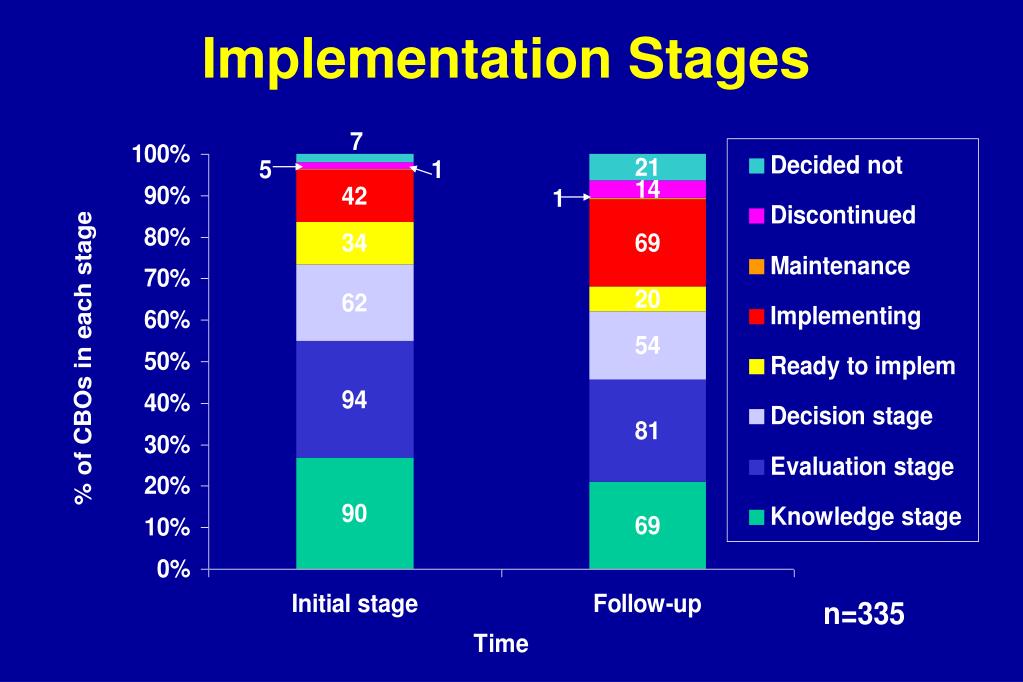 Implementation Stages

% of CBOs in each stage

100%
90%
80%
70%
60%
50%
40%
30%
20%
10%
0%

7
5
1
42
34
62
94
90

21
14
1
69
20
54
81
69

Initial stage
Follow-up
Time

Decided not
Discontinued
Maintenance
Implementing
Ready to implem
Decision stage
Evaluation stage
Knowledge stage

n=335